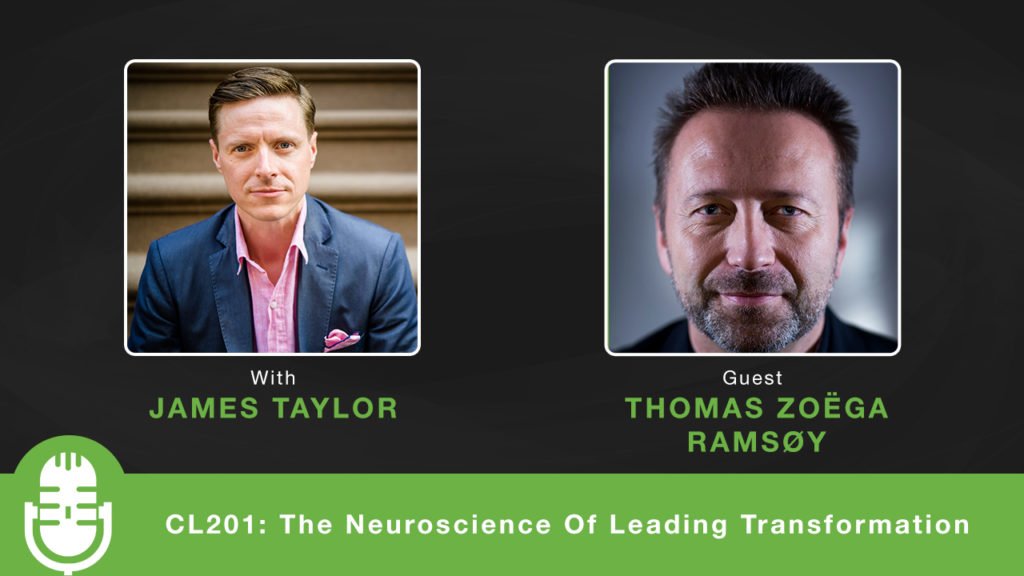 With
JAMES TAYLOR

Guest
THOMAS ZOËGA RAMSØY

CL201: The Neuroscience Of Leading Transformation